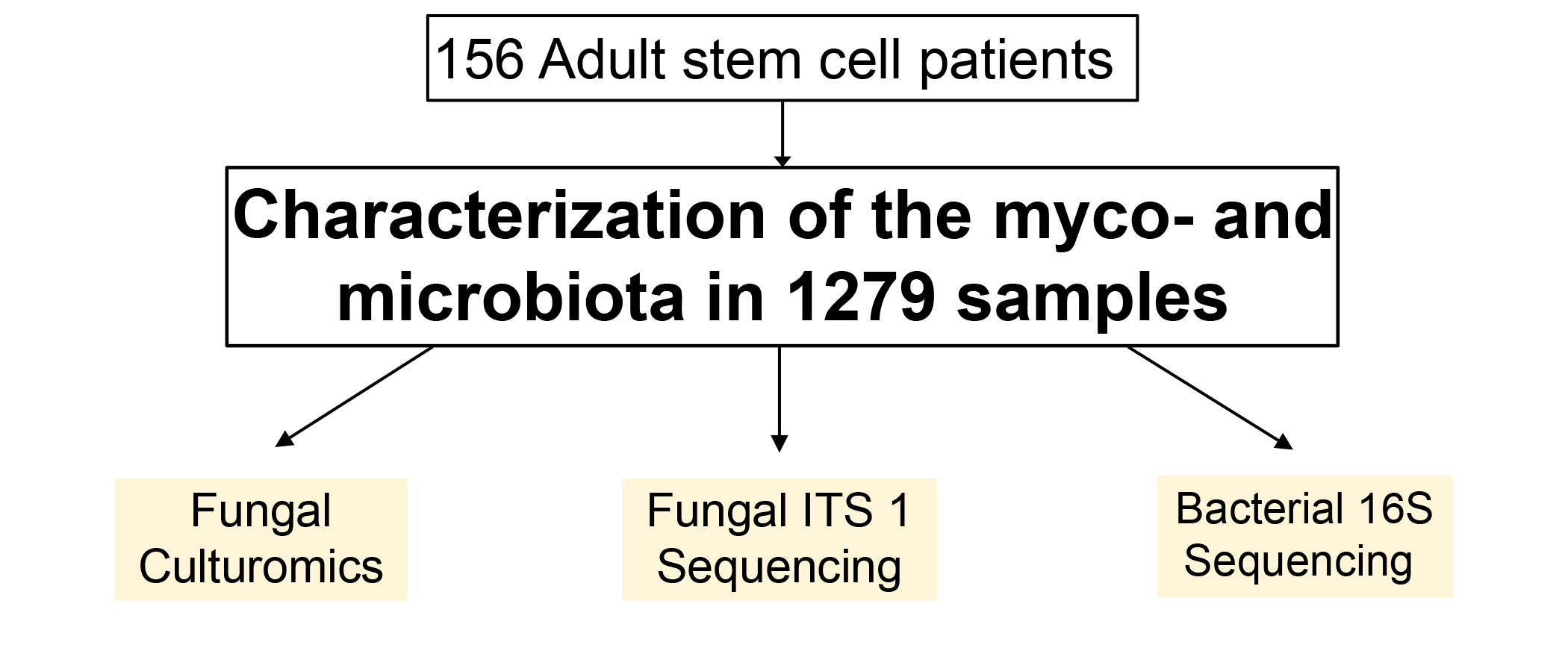 156 Adult stem cell patients

Characterization of the myco- and microbiota in 1279 samples

Fungal Culturomics

Fungal ITS 1 Sequencing

Bacterial 16S Sequencing